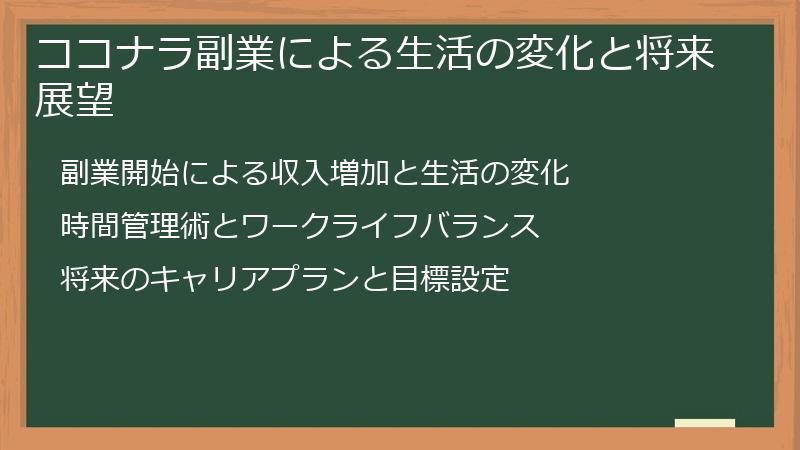 ココナラ副業による生活の変化と将来展望

副業開始による収入増加と生活の変化

時間管理術とワークライフバランス

将来のキャリアプランと目標設定